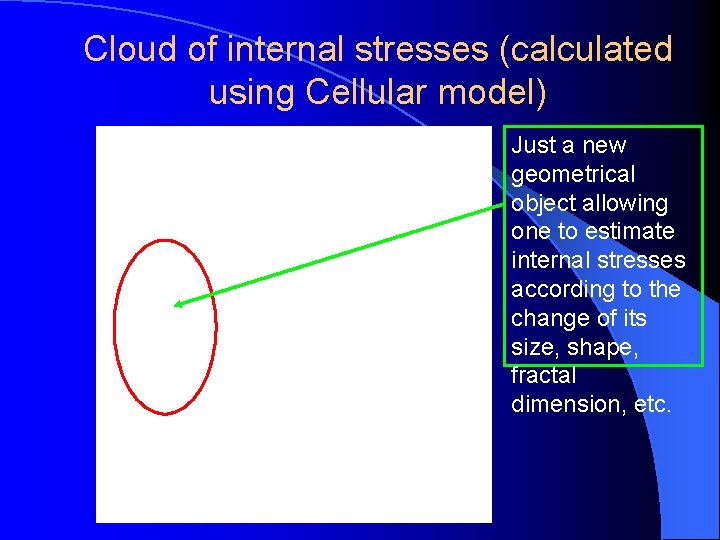 Cloud of internal stresses (calculated using Cellular model)

Just a new geometrical object allowing one to estimate internal stresses according to the change of its size, shape, fractal dimension, etc.